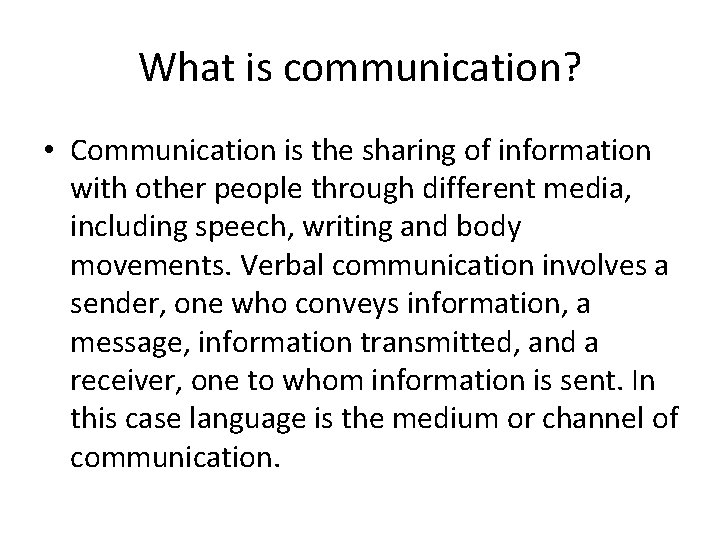 What is communication?

• Communication is the sharing of information with other people through different media, including speech, writing and body movements. Verbal communication involves a sender, one who conveys information, a message, information transmitted, and a receiver, one to whom information is sent. In this case language is the medium or channel of communication.